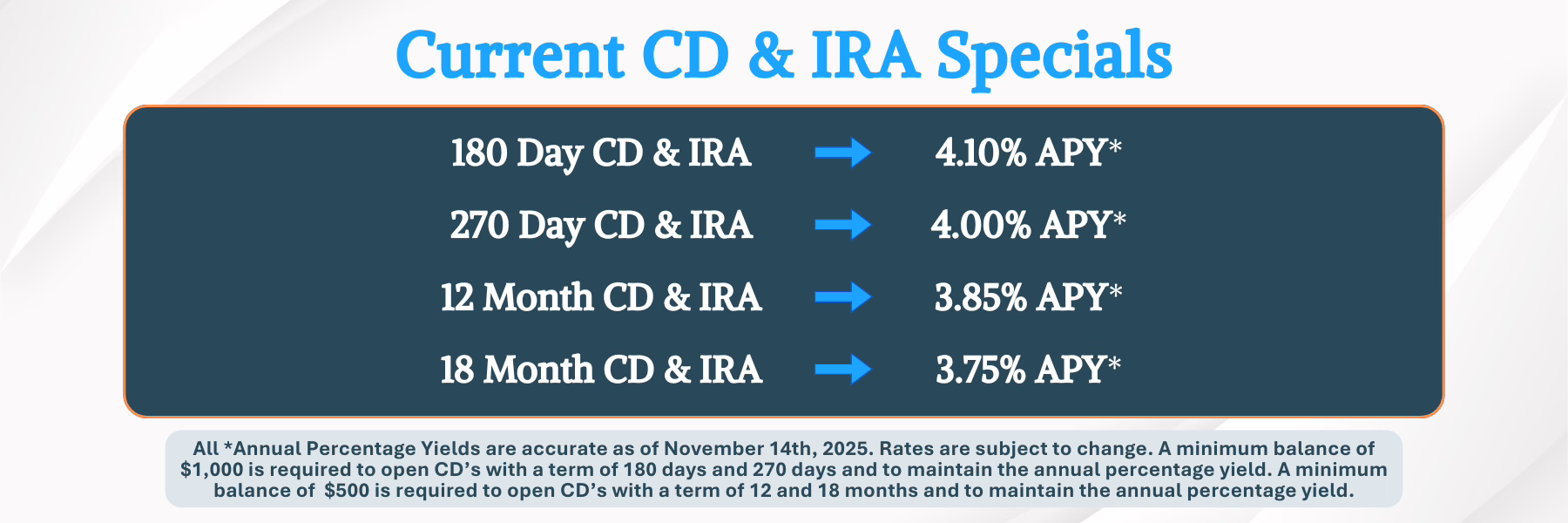 Current CD & IRA Specials

180 Day CD & IRA → 4.10% APY*

270 Day CD & IRA → 4.00% APY*

12 Month CD & IRA → 3.85% APY*

18 Month CD & IRA → 3.75% APY*

All *Annual Percentage Yields are accurate as of November 14th, 2025. Rates are subject to change. A minimum balance of $1,000 is required to open CD's with a term of 180 days and 270 days and to maintain the annual percentage yield. A minimum balance of $500 is required to open CD's with a term of 12 and 18 months and to maintain the annual percentage yield.